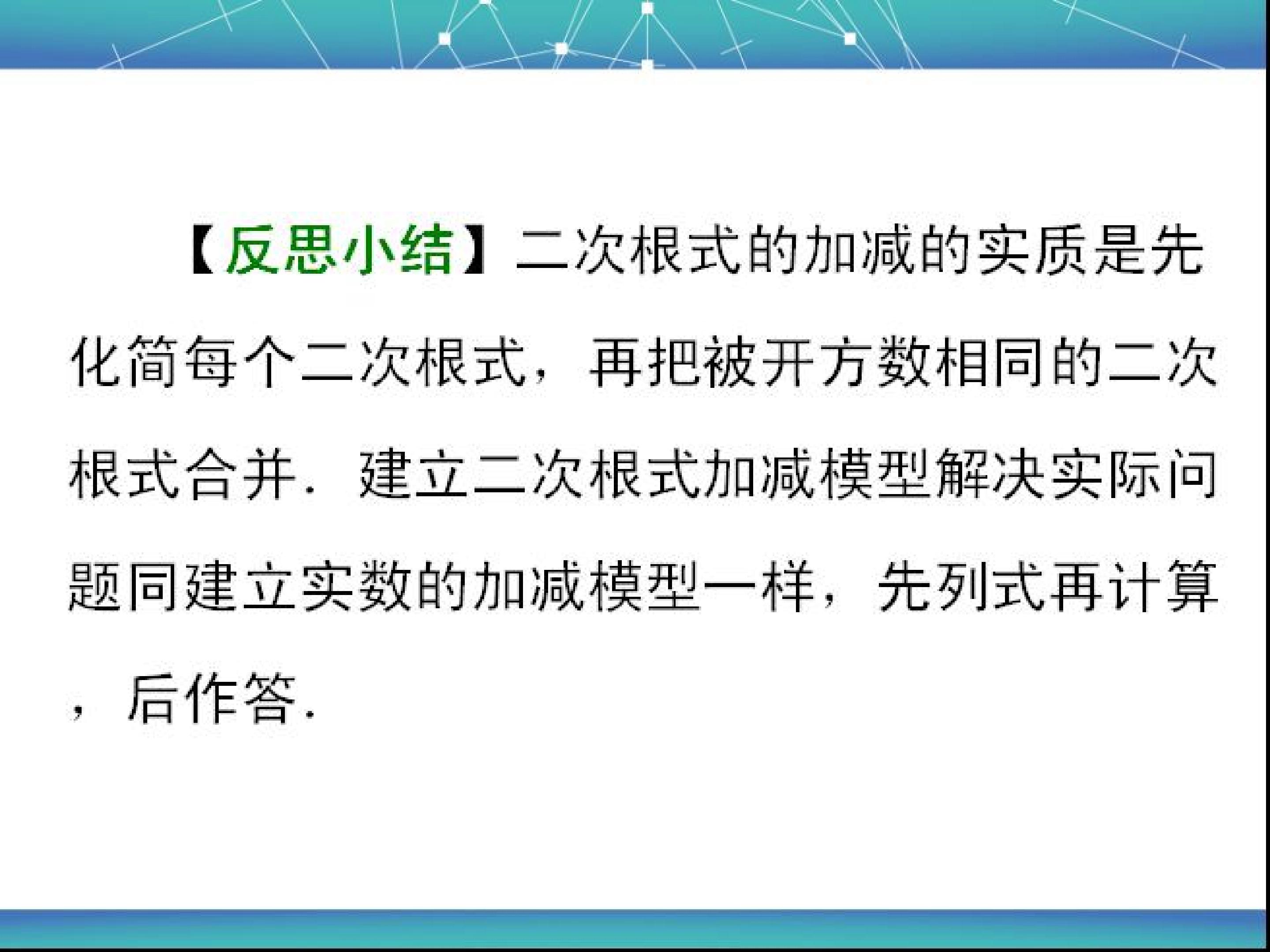 【反思小结】二次根式的加减的实质是先化简每个二次根式，再把被开方数相同的二次根式合并．建立二次根式加减模型解决实际问题同建立实数的加减模型一样，先列式再计算，后作答．